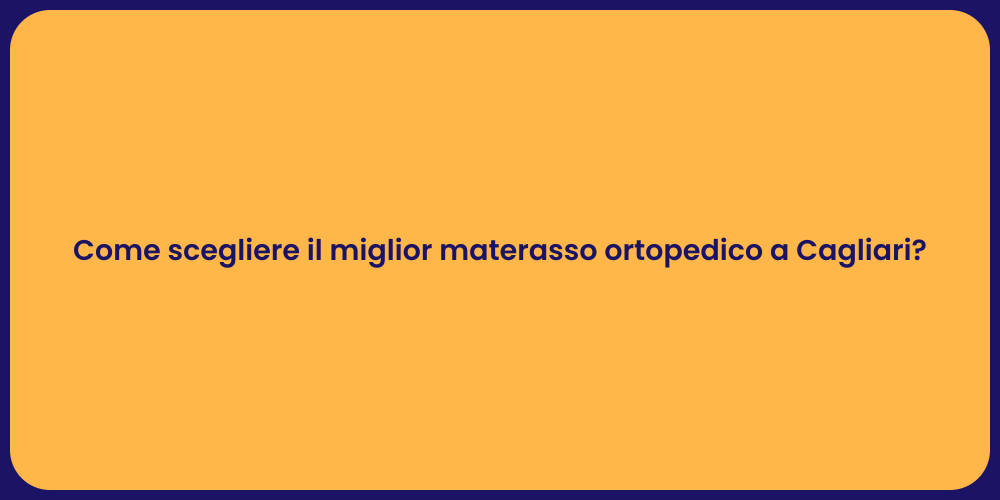 Come scegliere il miglior materasso ortopedico a Cagliari?